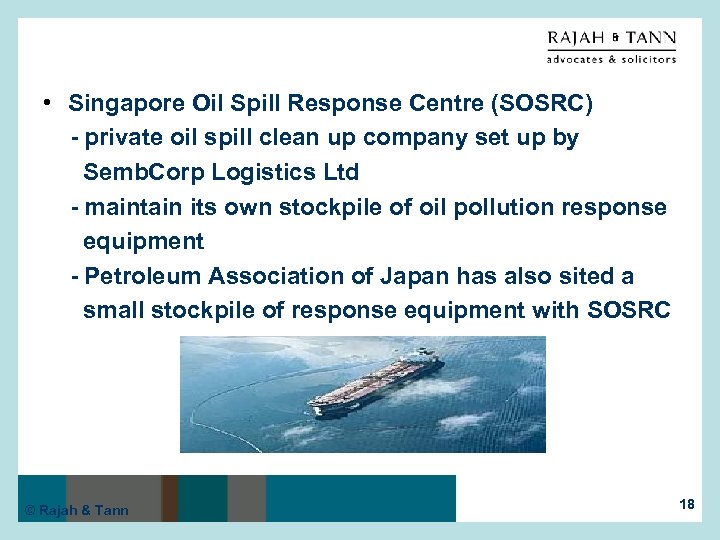 RAJAH & TANN
advocates & solicitors

• Singapore Oil Spill Response Centre (SOSRC)
- private oil spill clean up company set up by SembCorp Logistics Ltd
- maintain its own stockpile of oil pollution response equipment
- Petroleum Association of Japan has also sited a small stockpile of response equipment with SOSRC

© Rajah & Tann

18